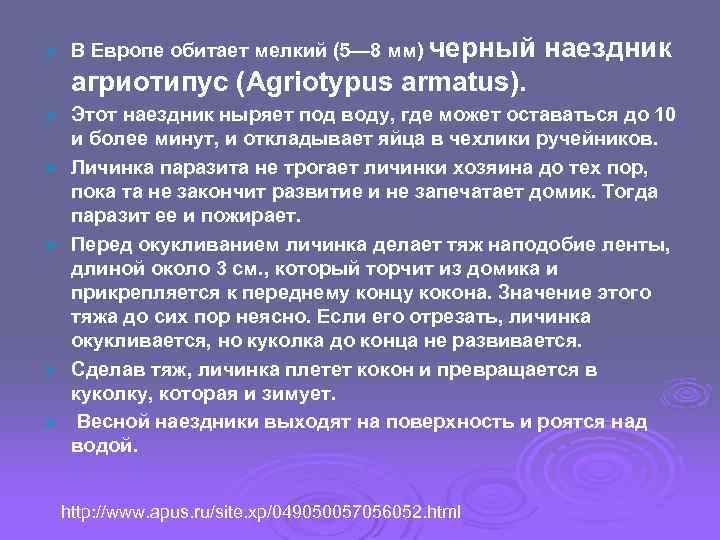 В Европе обитает мелкий (5—8 мм) черный наездник агриотипус (Agriotypus armatus).

Этот наездник ныряет под воду, где может оставаться до 10 и более минут, и откладывает яйца в чехлики ручейников.

Личинка паразита не трогает личинки хозяина до тех пор, пока та не закончит развитие и не запечатает домик. Тогда паразит ее и пожирает.

Перед окукливанием личинка делает тяж наподобие ленты, длиной около 3 см., который торчит из домика и прикрепляется к переднему концу кокона. Значение этого тяжа до сих пор неясно. Если его отрезать, личинка окукливается, но куколка до конца не развивается.

Сделав тяж, личинка плетет кокон и превращается в куколку, которая и зимует.

Весной наездники выходят на поверхность и роятся над водой.

http://www.apus.ru/site.xp/049050057056052.html